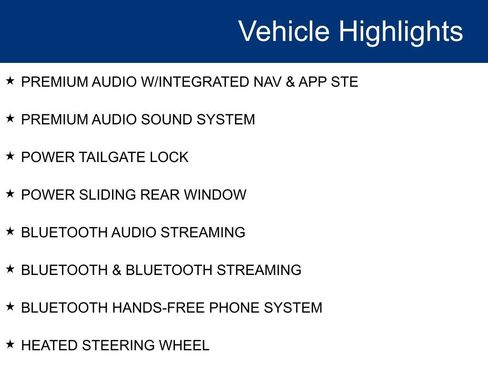 Vehicle Highlights

★ PREMIUM AUDIO W/INTEGRATED NAV & APP STE

★ PREMIUM AUDIO SOUND SYSTEM

★ POWER TAILGATE LOCK

★ POWER SLIDING REAR WINDOW

★ BLUETOOTH AUDIO STREAMING

★ BLUETOOTH & BLUETOOTH STREAMING

★ BLUETOOTH HANDS-FREE PHONE SYSTEM

★ HEATED STEERING WHEEL